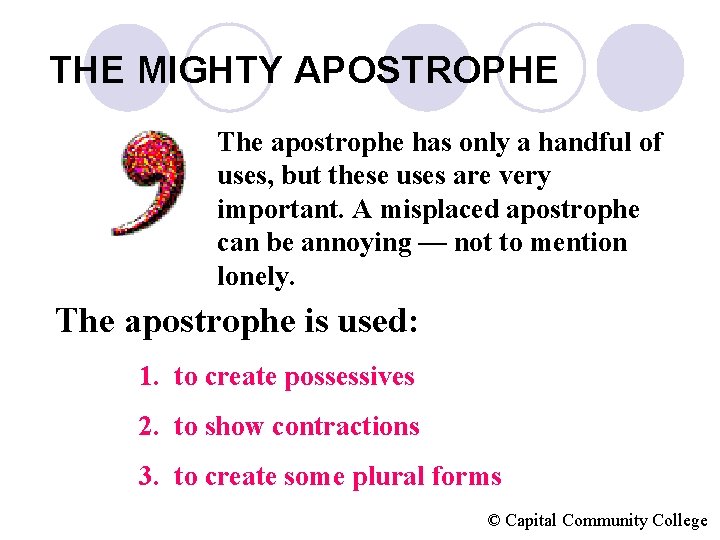 THE MIGHTY APOSTROPHE

The apostrophe has only a handful of uses, but these uses are very important. A misplaced apostrophe can be annoying — not to mention lonely.

The apostrophe is used:

1. to create possessives
2. to show contractions
3. to create some plural forms

© Capital Community College